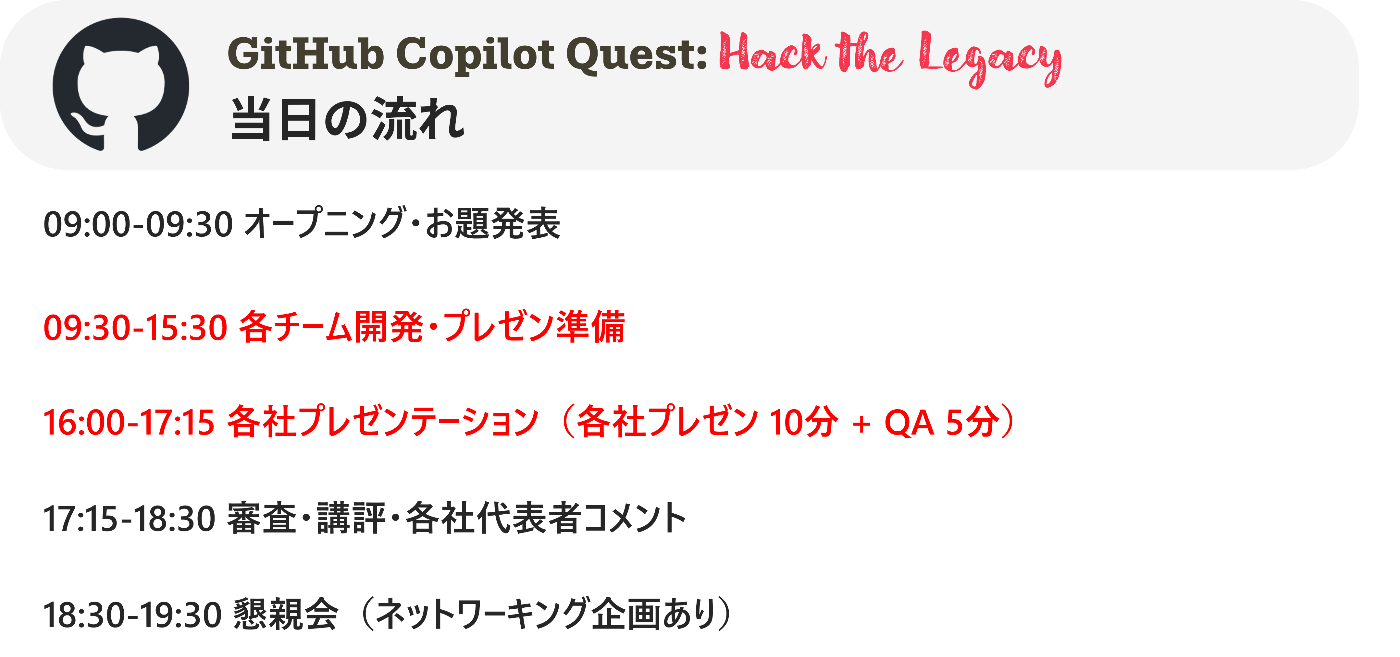 GitHub Copilot Quest: Hack the Legacy
当日の流れ

09:00-09:30 オープニング・お題発表

09:30-15:30 各チーム開発・プレゼン準備

16:00-17:15 各社プレゼンテーション（各社プレゼン 10分 + QA 5分）

17:15-18:30 審査・講評・各社代表者コメント

18:30-19:30 懇親会（ネットワーキング企画あり）